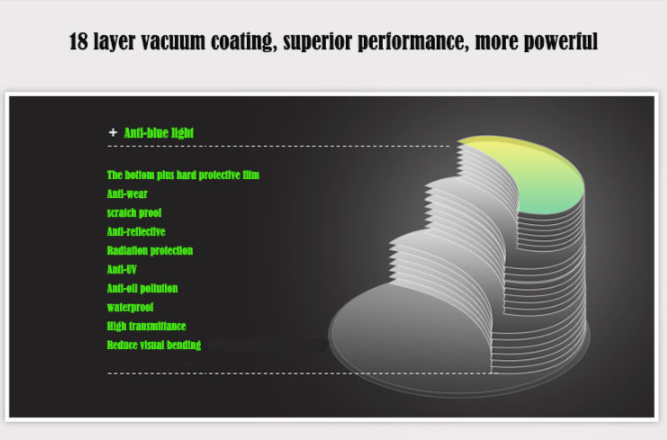 18 layer vacuum coating, superior performance, more powerful

+ Anti-blue light

The bottom plus hard protective film
Anti-wear
scratch proof
Anti-reflective
Radiation protection
Anti-UV
Anti-oil pollution
waterproof
High transmittance
Reduce visual bending